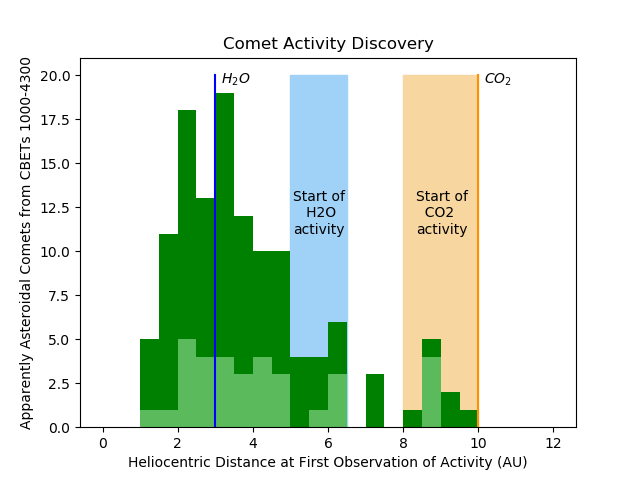 Comet Activity Discovery

Apparently Asteroidal Comets from CBETs 1000-4300

20.0
17.5
15.0
12.5
10.0
7.5
5.0
2.5
0.0

$H_2O$

$CO_2$

Start of H2O activity

Start of CO2 activity

0 2 4 6 8 10 12

Heliocentric Distance at First Observation of Activity (AU)